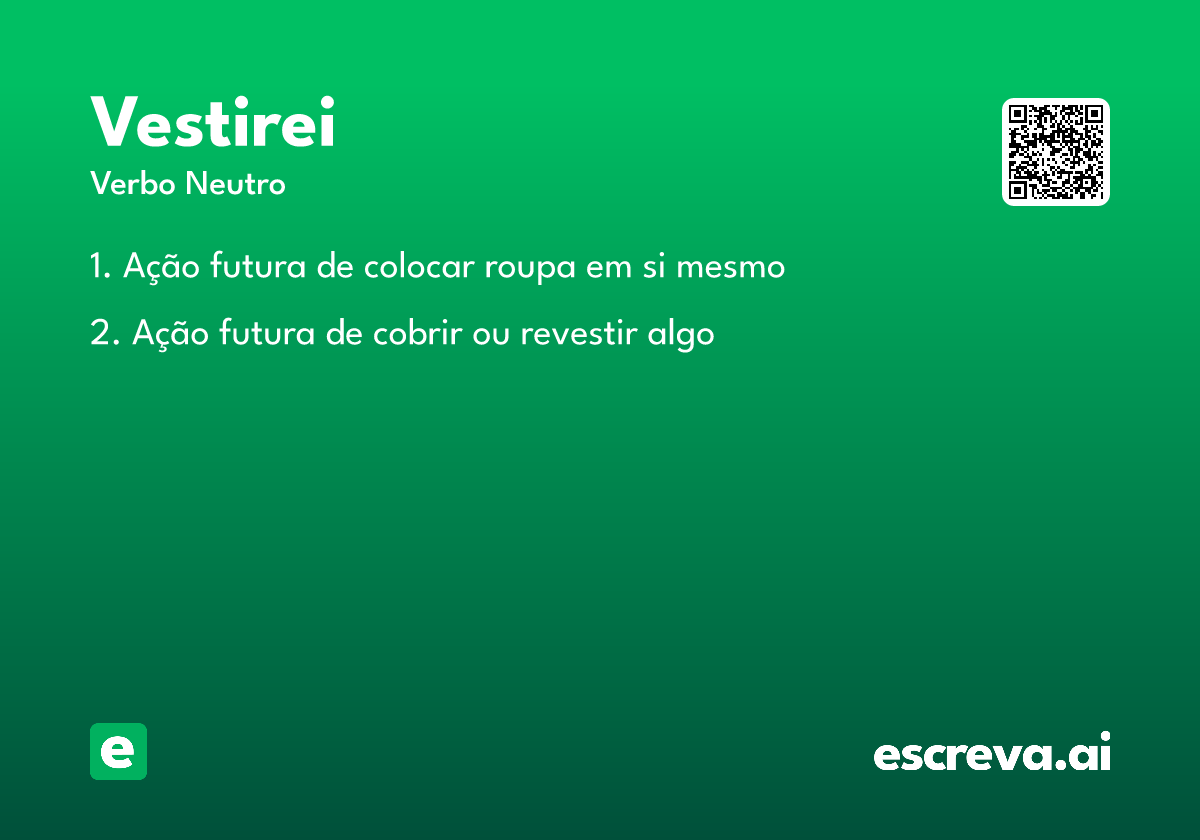 Vestirei
Verbo Neutro

1. Ação futura de colocar roupa em si mesmo

2. Ação futura de cobrir ou revestir algo

e

escreva.ai